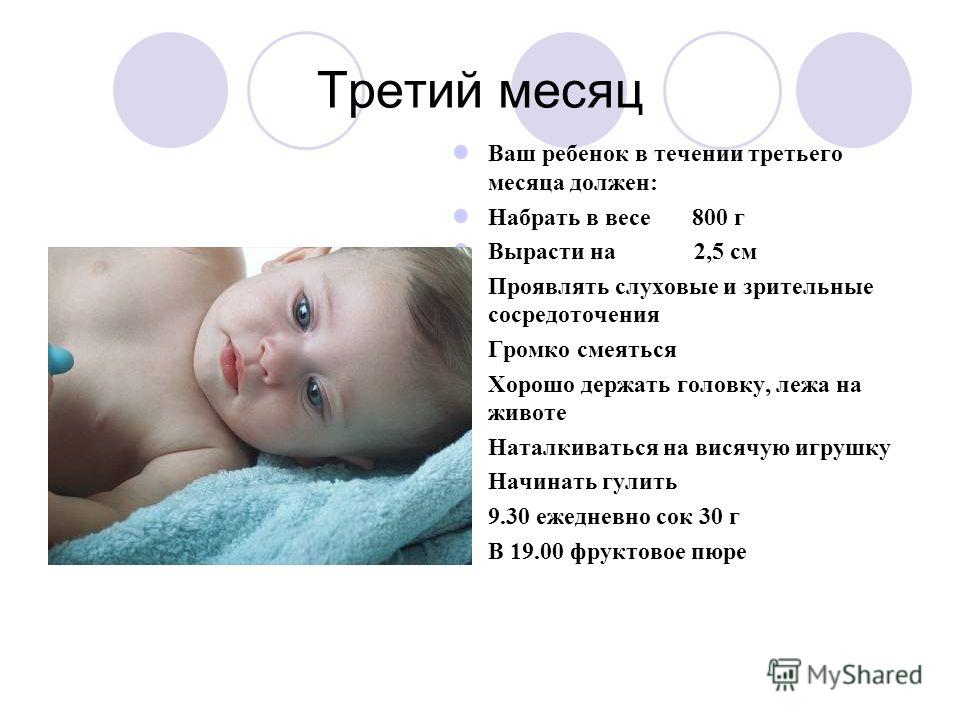 Третий месяц

Ваш ребенок в течении третьего месяца должен:

Набрать в весе 800 г

Вырасти на 2,5 см

Проявлять слуховые и зрительные сосредоточения

Громко смеяться

Хорошо держать головку, лежа на животе

Наталкиваться на висячую игрушку

Начинать гулить

9.30 ежедневно сок 30 г

В 19.00 фруктовое пюре

MyShared